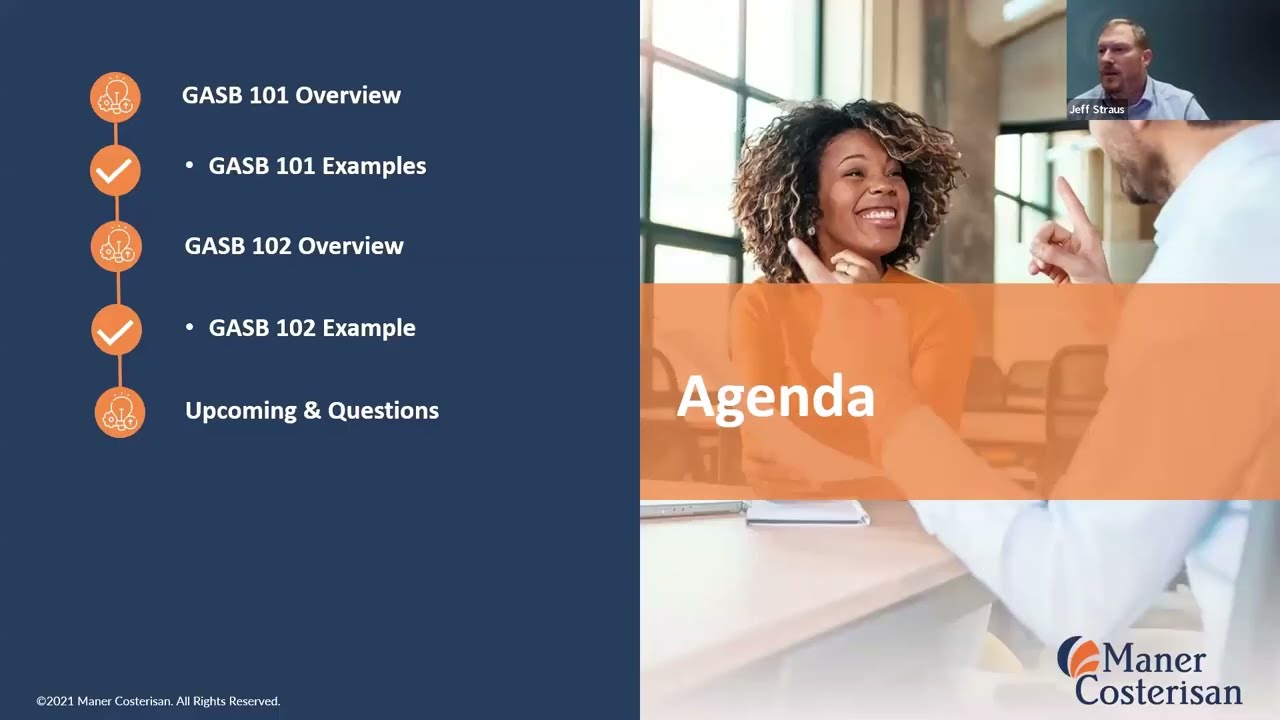 GASB 101 Overview

• GASB 101 Examples

GASB 102 Overview

• GASB 102 Example

Upcoming & Questions

©2021 Maner Costerisan. All Rights Reserved.

Jeff Straus

Agenda

Maner Costerisan